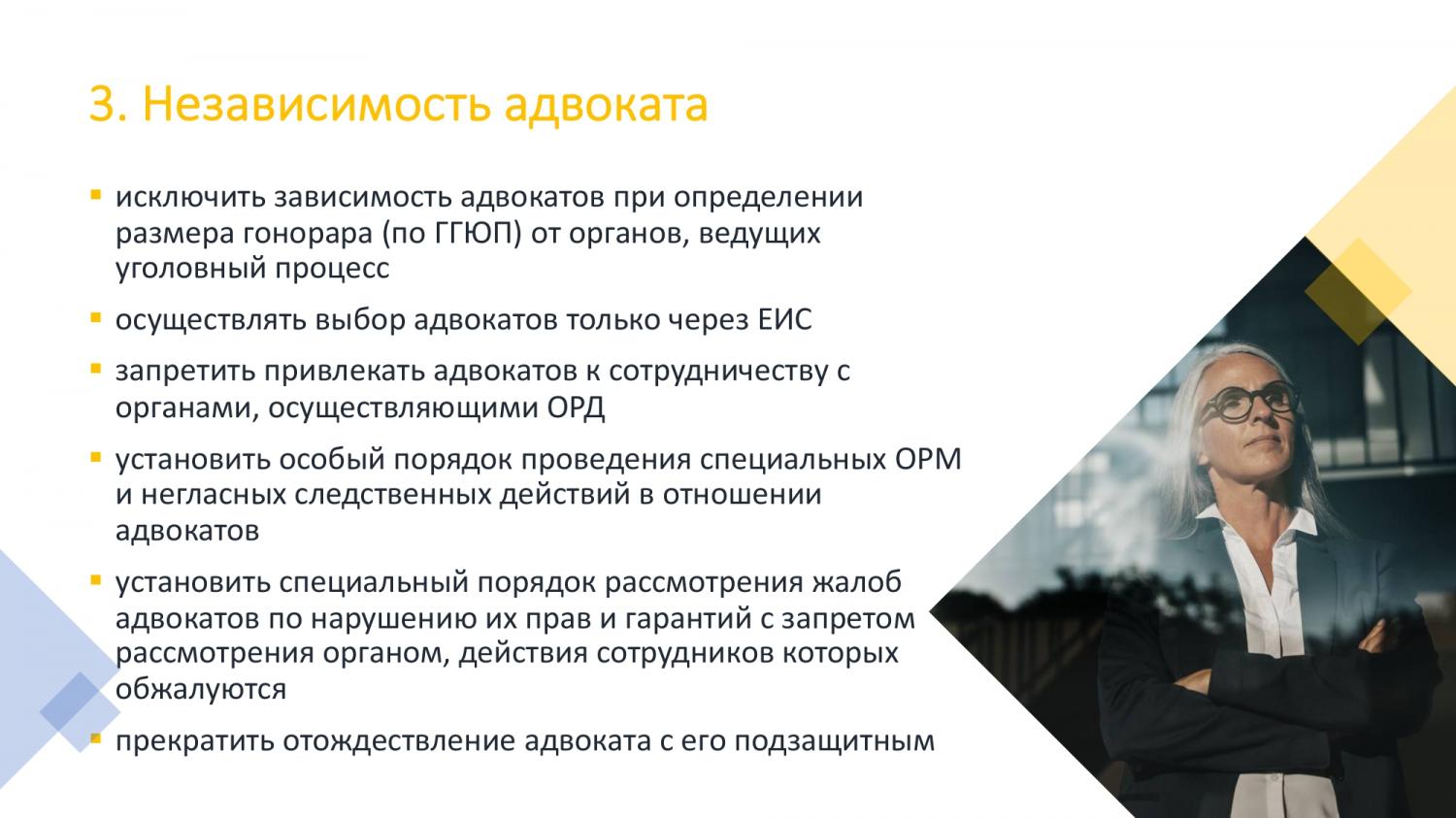 3. Независимость адвоката

▪ исключить зависимость адвокатов при определении размера гонорара (по ГГЮП) от органов, ведущих уголовный процесс

▪ осуществлять выбор адвокатов только через ЕИС

▪ запретить привлекать адвокатов к сотрудничеству с органами, осуществляющими ОРД

▪ установить особый порядок проведения специальных ОРМ и негласных следственных действий в отношении адвокатов

▪ установить специальный порядок рассмотрения жалоб адвокатов по нарушению их прав и гарантий с запретом рассмотрения органом, действия сотрудников которых обжалуются

▪ прекратить отождествление адвоката с его подзащитным